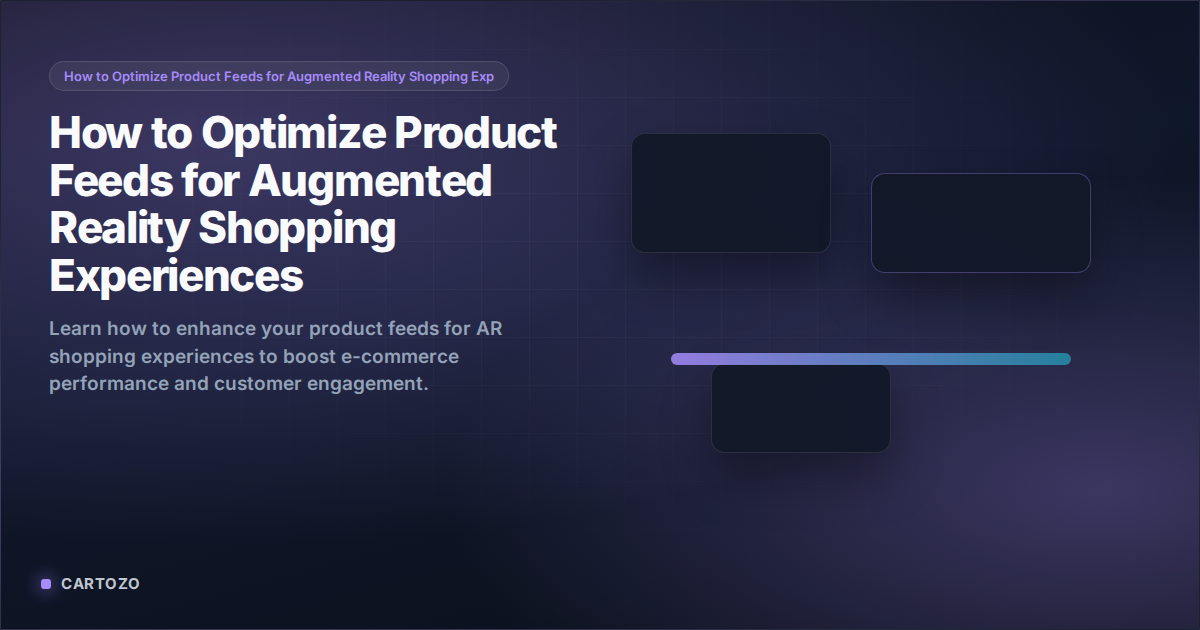 How to Optimize Product Feeds for Augmented Reality Shopping Exp

How to Optimize Product Feeds for Augmented Reality Shopping Experiences

Learn how to enhance your product feeds for AR shopping experiences to boost e-commerce performance and customer engagement.

CARTOZO